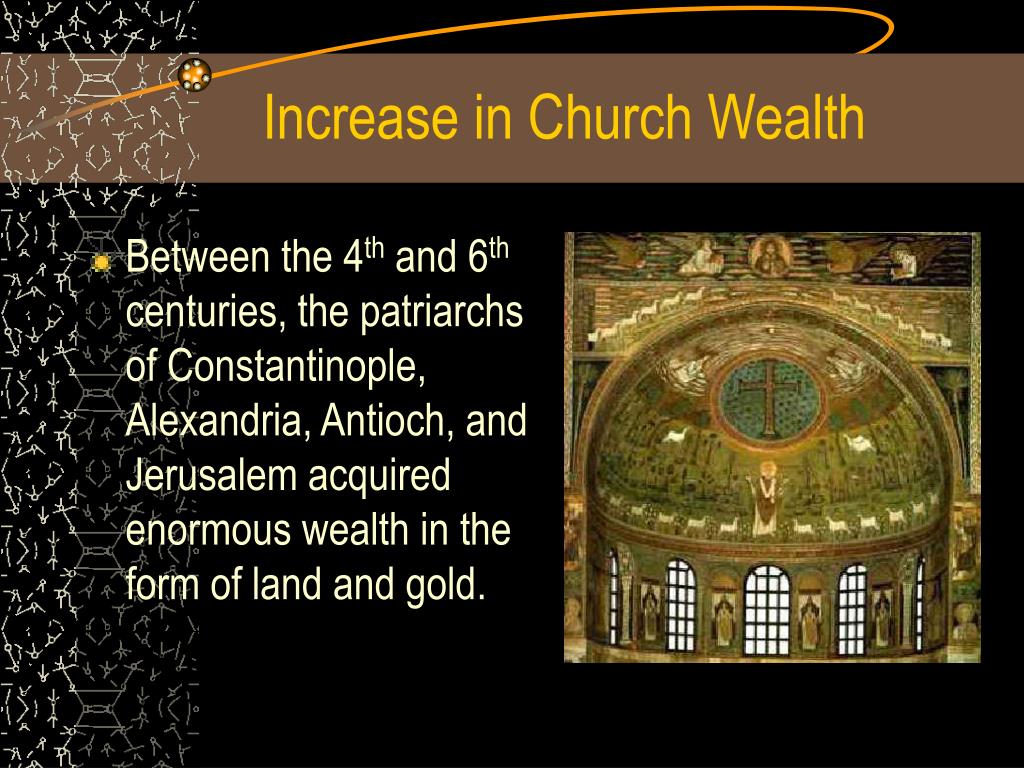 Increase in Church Wealth

Between the 4$^{th}$ and 6$^{th}$ centuries, the patriarchs of Constantinople, Alexandria, Antioch, and Jerusalem acquired enormous wealth in the form of land and gold.